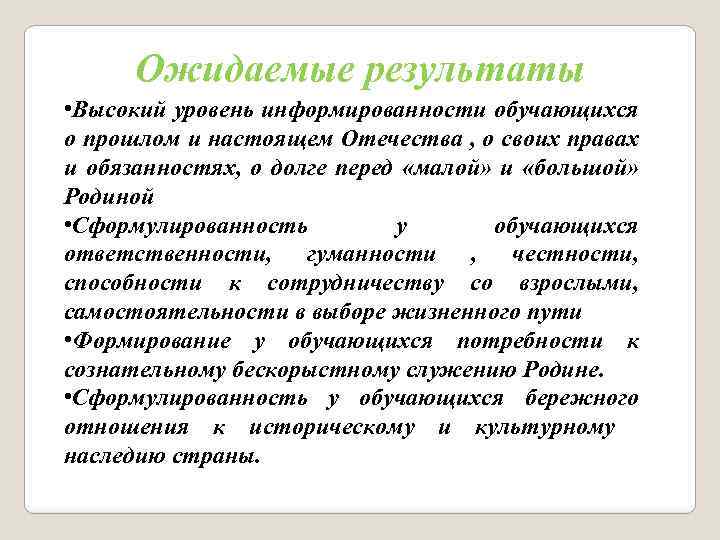 Ожидаемые результаты

•Высокий уровень информированности обучающихся о прошлом и настоящем Отечества , о своих правах и обязанностях, о долге перед «малой» и «большой» Родиной

•Сформулированность у обучающихся ответственности, гуманности , честности, способности к сотрудничеству со взрослыми, самостоятельности в выборе жизненного пути

•Формирование у обучающихся потребности к сознательному бескорыстному служению Родине.

•Сформулированность у обучающихся бережного отношения к историческому и культурному наследию страны.